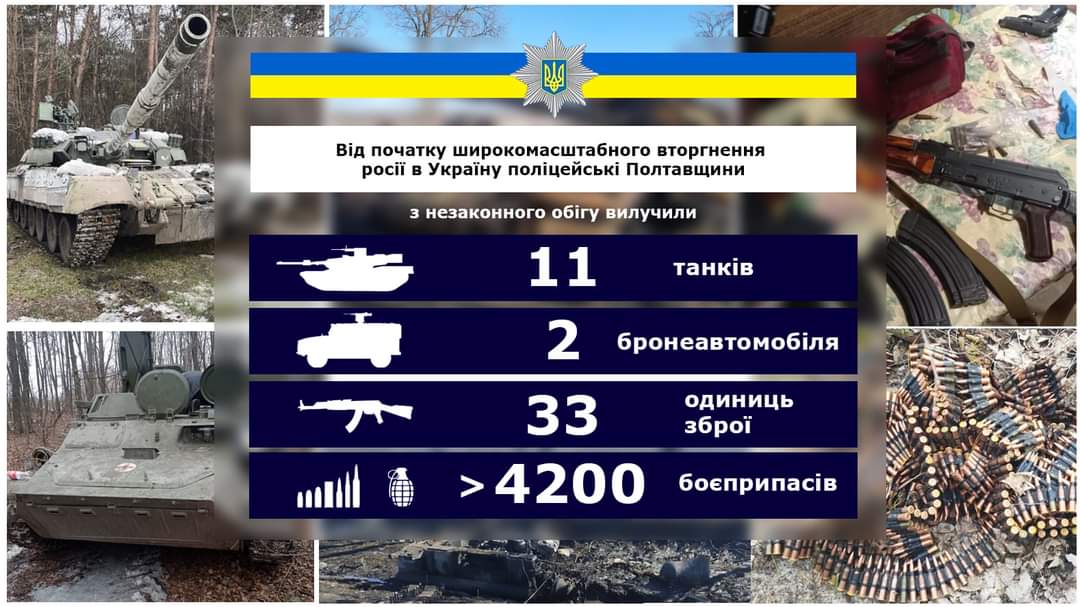 Від початку широкомасштабного вторгнення росії в Україну поліцейські Полтавщини

з незаконного обігу вилучили

11 танків

2 бронеавтомобіля

33 одиниць зброї

>4200 боєприпасів